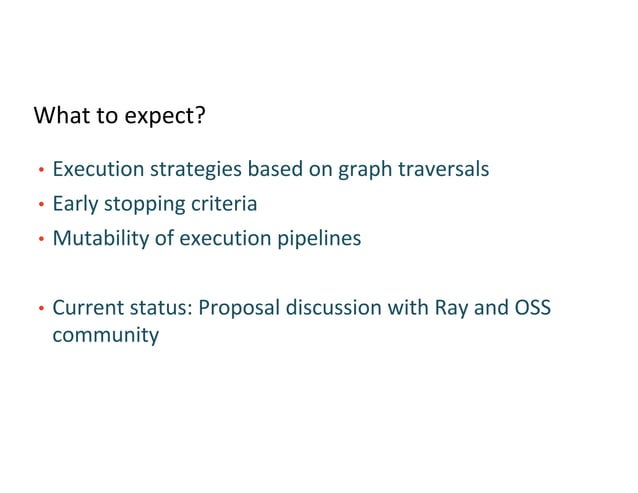 What to expect?

• Execution strategies based on graph traversals
• Early stopping criteria
• Mutability of execution pipelines

• Current status: Proposal discussion with Ray and OSS community